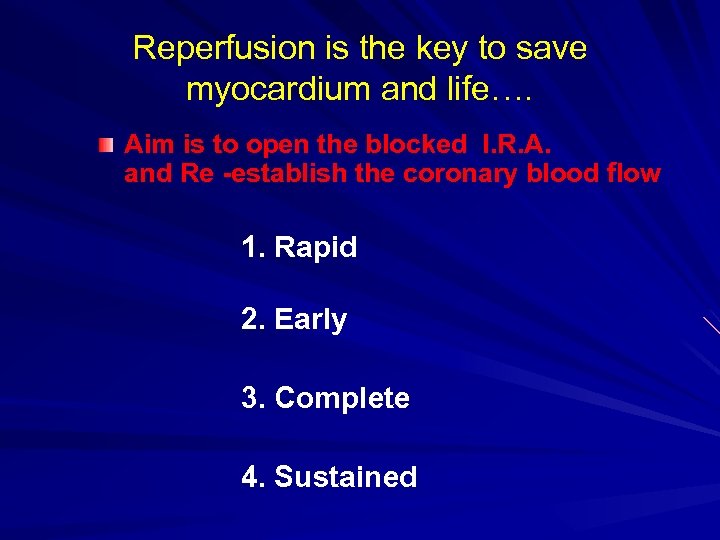 Reperfusion is the key to save myocardium and life….

Aim is to open the blocked I.R.A. and Re -establish the coronary blood flow

1. Rapid

2. Early

3. Complete

4. Sustained